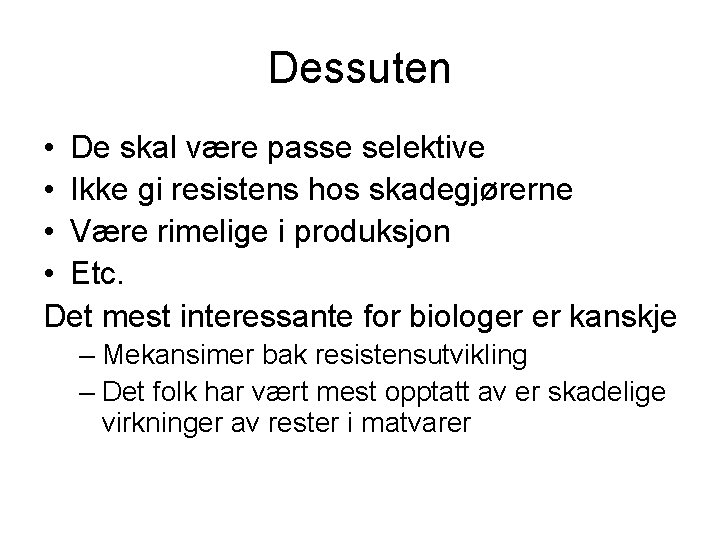 Dessuten

• De skal være passe selektive
• Ikke gi resistens hos skadegjørerne
• Være rimelige i produksjon
• Etc.

Det mest interessante for biologer er kanskje
– Mekansimer bak resistensutvikling
– Det folk har vært mest opptatt av er skadelige virkninger av rester i matvarer